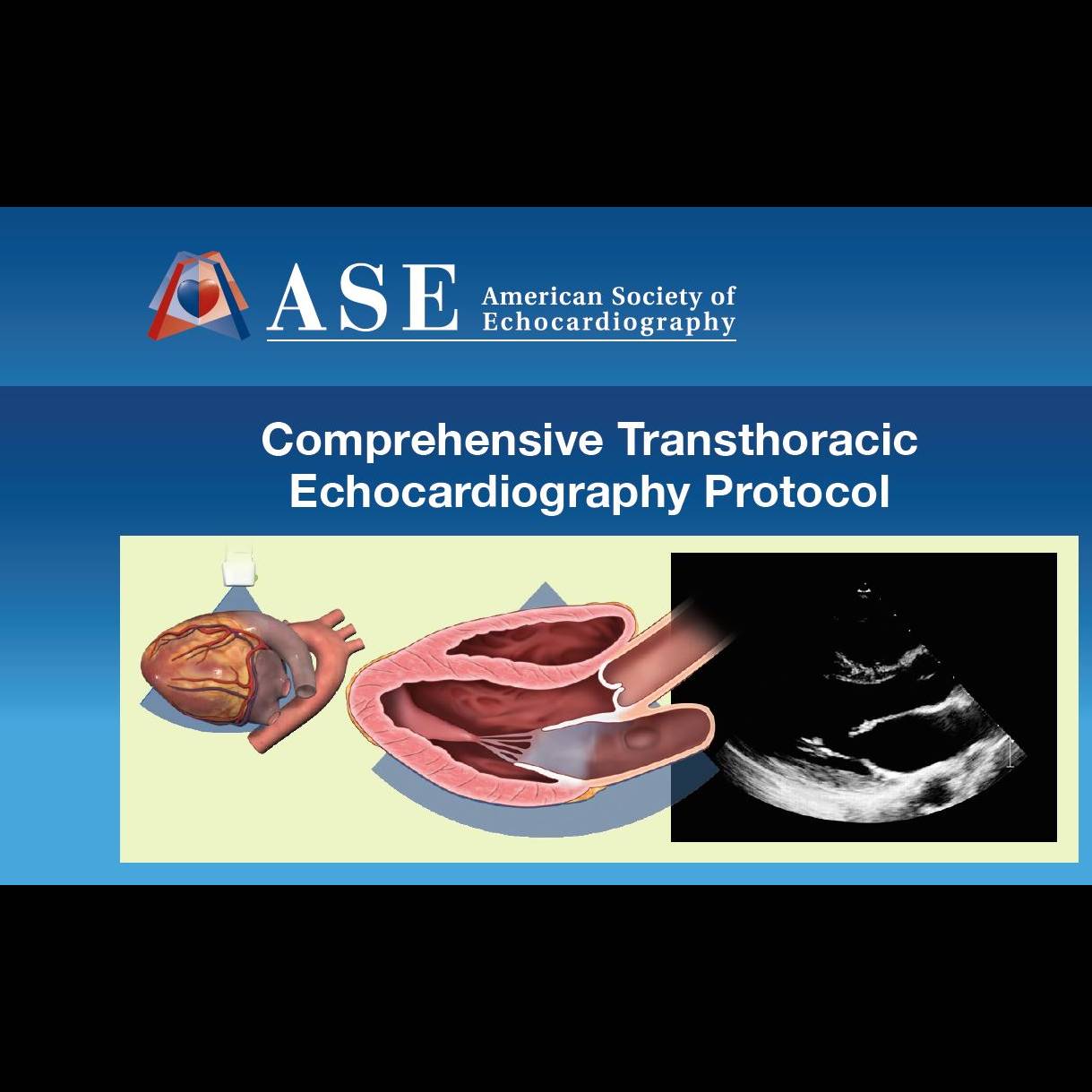 ASE American Society of Echocardiography

Comprehensive Transthoracic Echocardiography Protocol